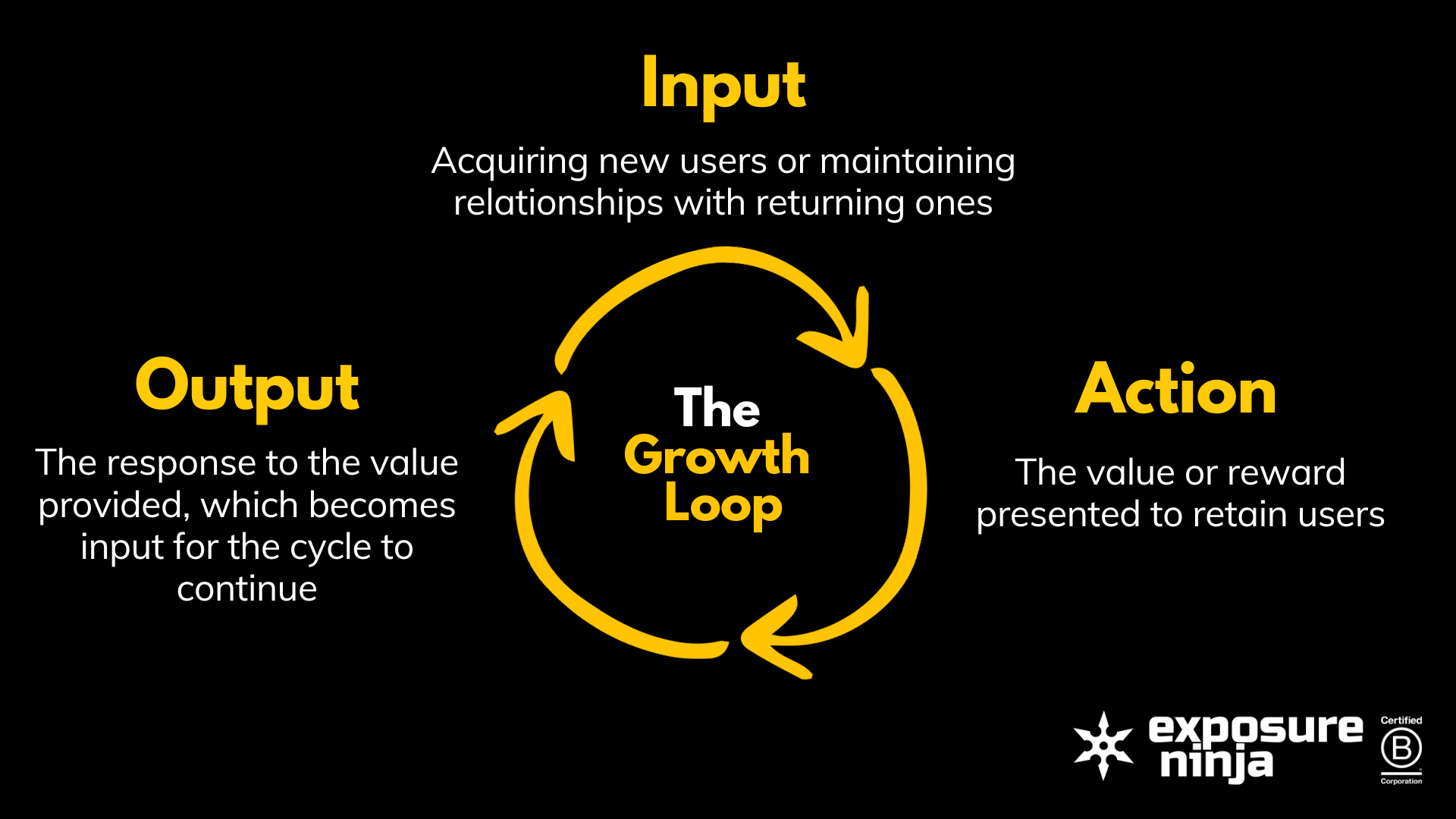 Input

Acquiring new users or maintaining relationships with returning ones

Output

The response to the value provided, which becomes input for the cycle to continue

The Growth Loop

Action

The value or reward presented to retain users

exposure ninja

Certified B Corporation